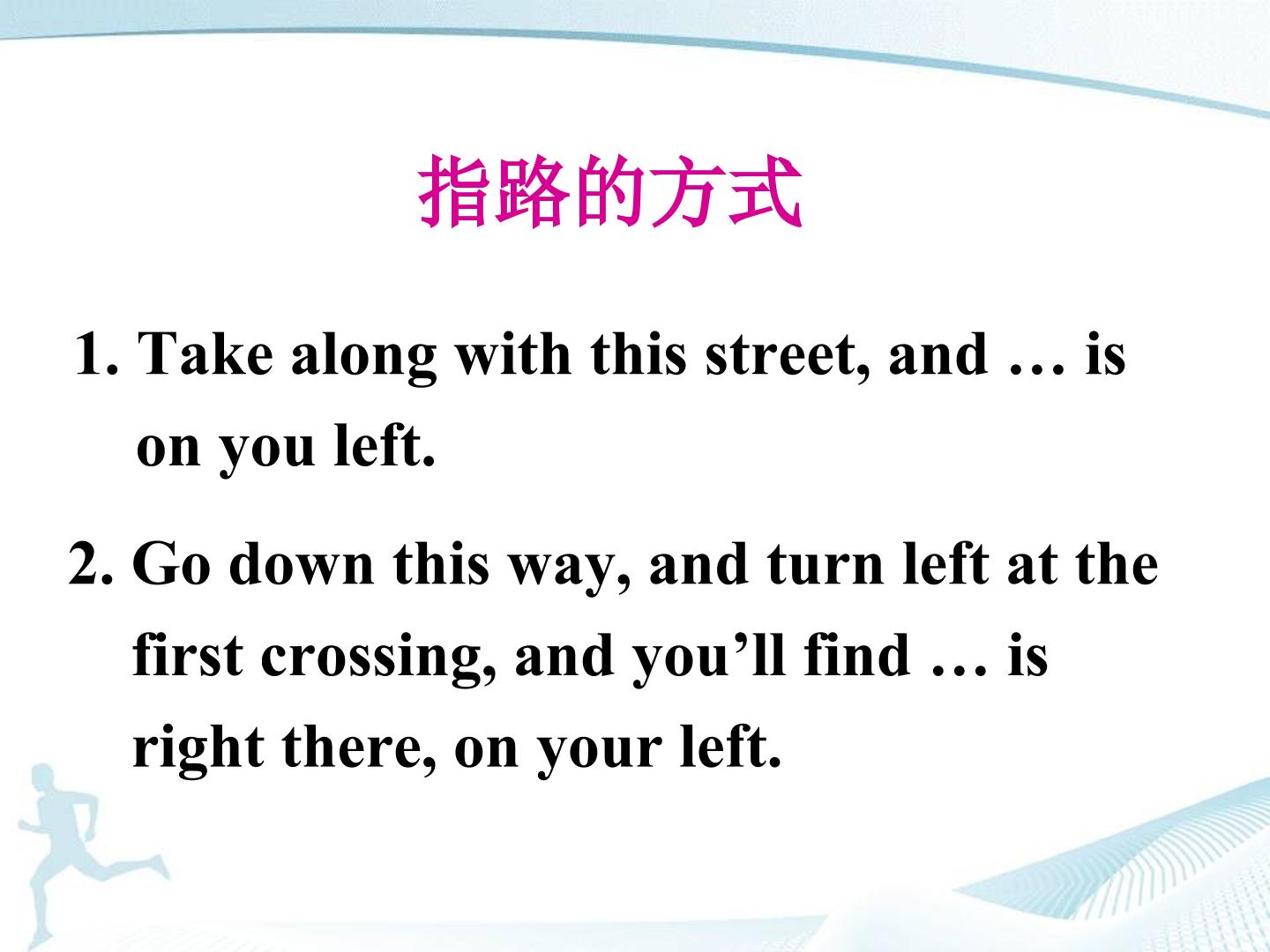 指路的方式

1. Take along with this street, and … is on you left.

2. Go down this way, and turn left at the first crossing, and you'll find … is right there, on your left.